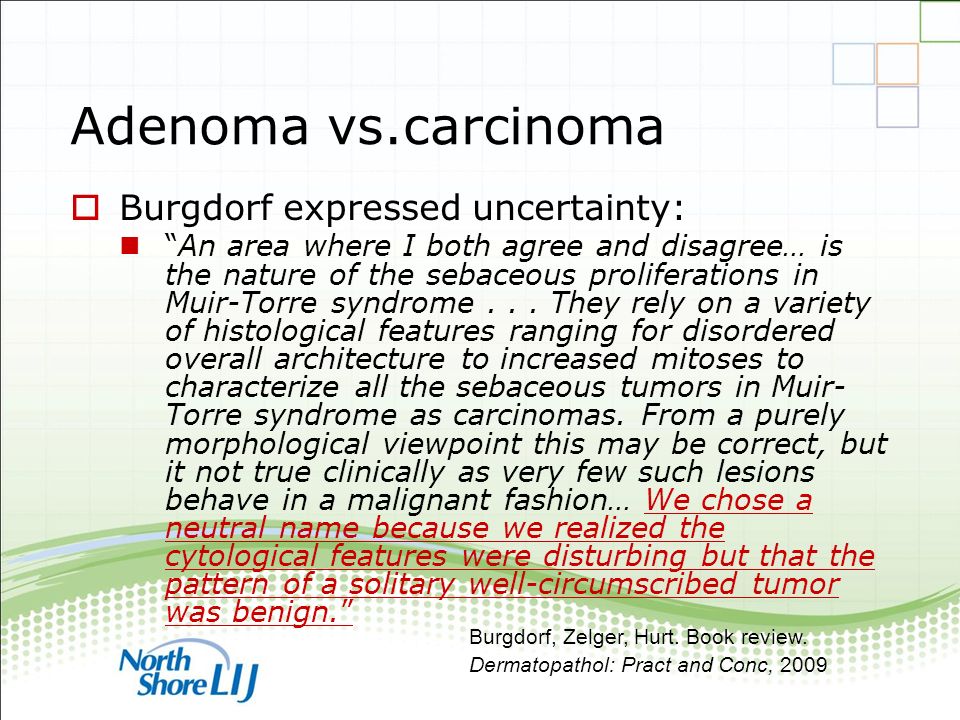 Adenoma vs.carcinoma

Burgdorf expressed uncertainty:

"An area where I both agree and disagree… is the nature of the sebaceous proliferations in Muir-Torre syndrome . . . They rely on a variety of histological features ranging for disordered overall architecture to increased mitoses to characterize all the sebaceous tumors in Muir-Torre syndrome as carcinomas. From a purely morphological viewpoint this may be correct, but it not true clinically as very few such lesions behave in a malignant fashion… We chose a neutral name because we realized the cytological features were disturbing but that the pattern of a solitary well-circumscribed tumor was benign."

Burgdorf, Zelger, Hurt. Book review.
Dermatopathol: Pract and Conc, 2009

North Shore LIJ